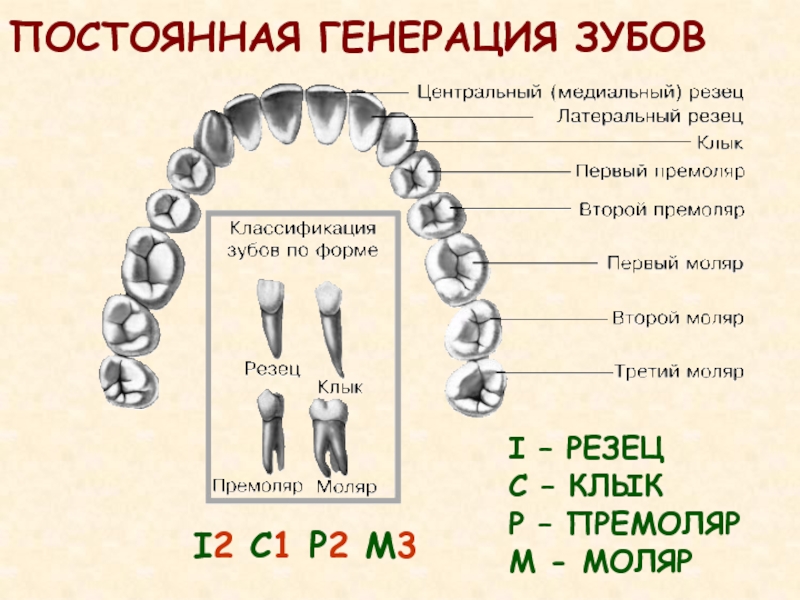 ПОСТОЯННАЯ ГЕНЕРАЦИЯ ЗУБОВ

Центральный (медиальный) резец
Латеральный резец
Клык
Первый премоляр
Второй премоляр
Первый моляр
Второй моляр
Третий моляр

Классификация зубов по форме

Резец
Клык
Премоляр
Моляр

I2 C1 P2 M3

I – РЕЗЕЦ
C – КЛЫК
P – ПРЕМОЛЯР
M - МОЛЯР